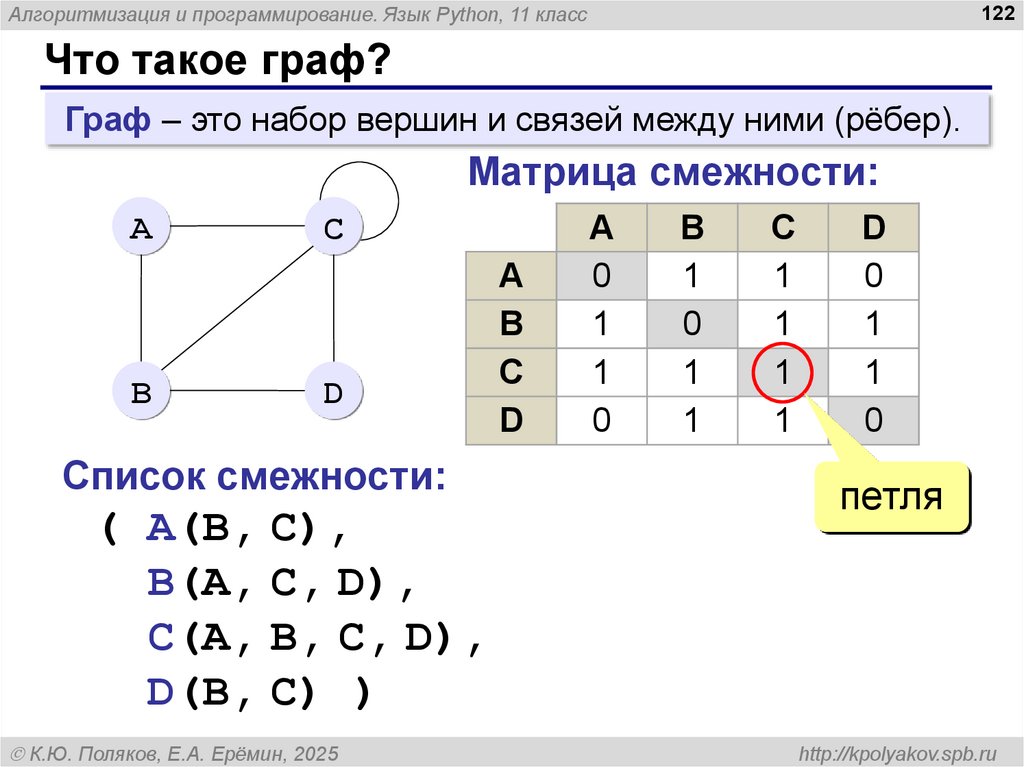 Алгоритмизация и программирование. Язык Python, 11 класс

122

Что такое граф?

Граф – это набор вершин и связей между ними (рёбер).

A

C

B

D

Матрица смежности:

| | A | B | C | D |
|---|---|---|---|---|
| A | 0 | 1 | 1 | 0 |
| B | 1 | 0 | 1 | 1 |
| C | 1 | 1 | 1 | 1 |
| D | 0 | 1 | 1 | 0 |

петля

Список смежности:
( A(B, C),
B(A, C, D),
C(A, B, C, D),
D(B, C) )

© К.Ю. Поляков, Е.А. Ерёмин, 2025

http://kpolyakov.spb.ru